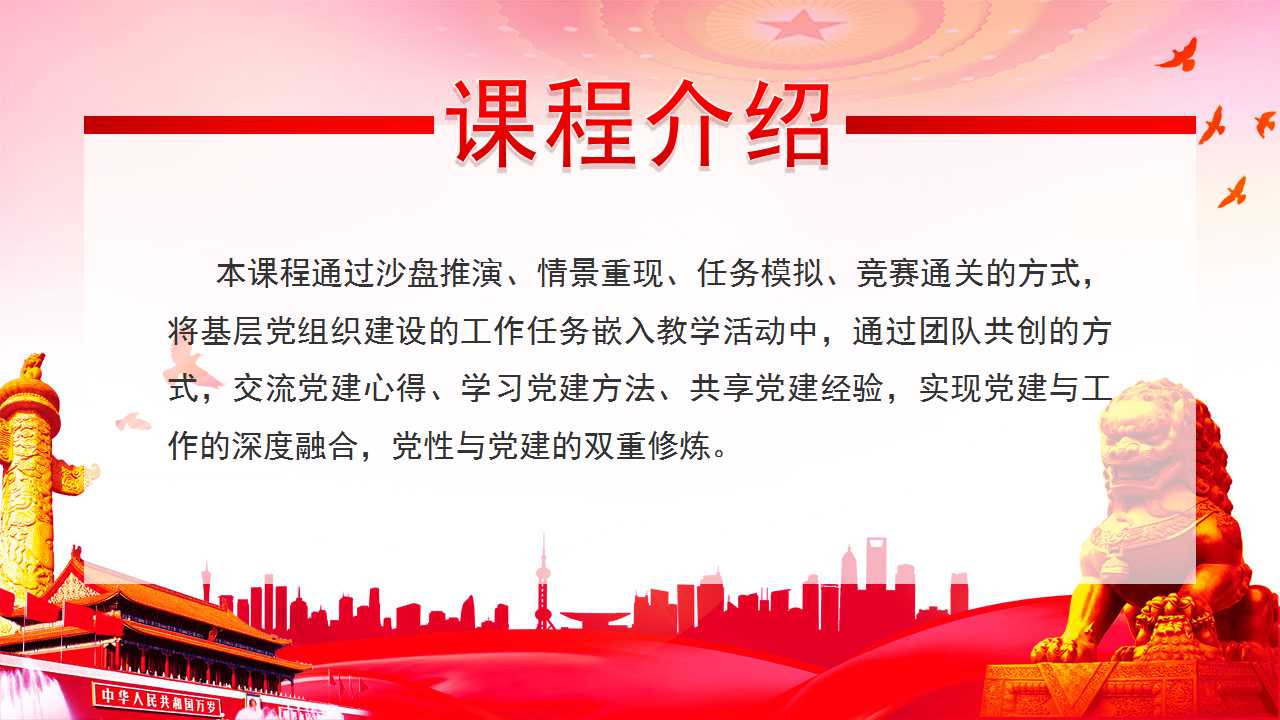 课程介绍

本课程通过沙盘推演、情景重现、任务模拟、竞赛通关的方式，将基层党组织建设的工作任务嵌入教学活动中，通过团队共创的方式，交流党建心得、学习党建方法、共享党建经验，实现党建与工作的深度融合，党性与党建的双重修炼。

中华人民共和国万岁